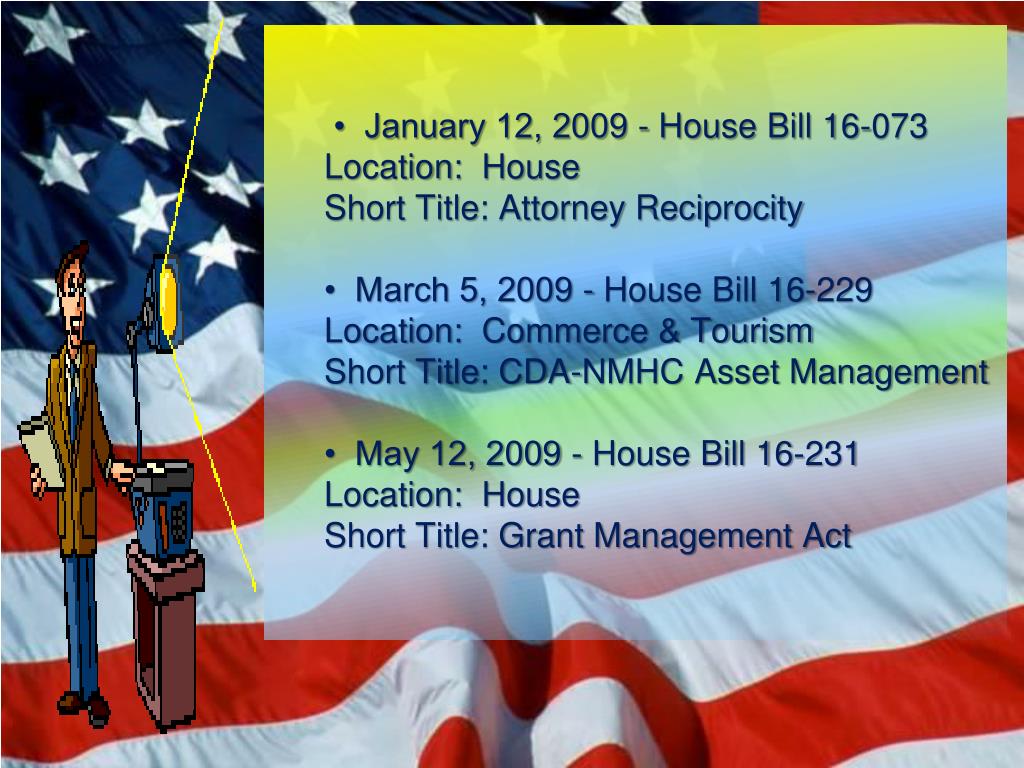 • January 12, 2009 - House Bill 16-073
Location: House
Short Title: Attorney Reciprocity

• March 5, 2009 - House Bill 16-229
Location: Commerce & Tourism
Short Title: CDA-NMHC Asset Management

• May 12, 2009 - House Bill 16-231
Location: House
Short Title: Grant Management Act